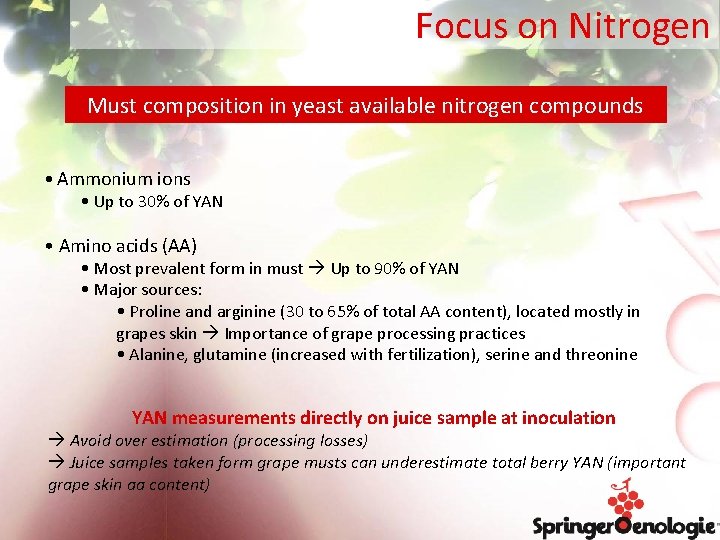 Focus on Nitrogen

Must composition in yeast available nitrogen compounds

• Ammonium ions
• Up to 30% of YAN

• Amino acids (AA)
• Most prevalent form in must → Up to 90% of YAN
• Major sources:
• Proline and arginine (30 to 65% of total AA content), located mostly in grapes skin → Importance of grape processing practices
• Alanine, glutamine (increased with fertilization), serine and threonine

YAN measurements directly on juice sample at inoculation
→ Avoid over estimation (processing losses)
→ Juice samples taken form grape musts can underestimate total berry YAN (important grape skin aa content)

SpringerOenologie